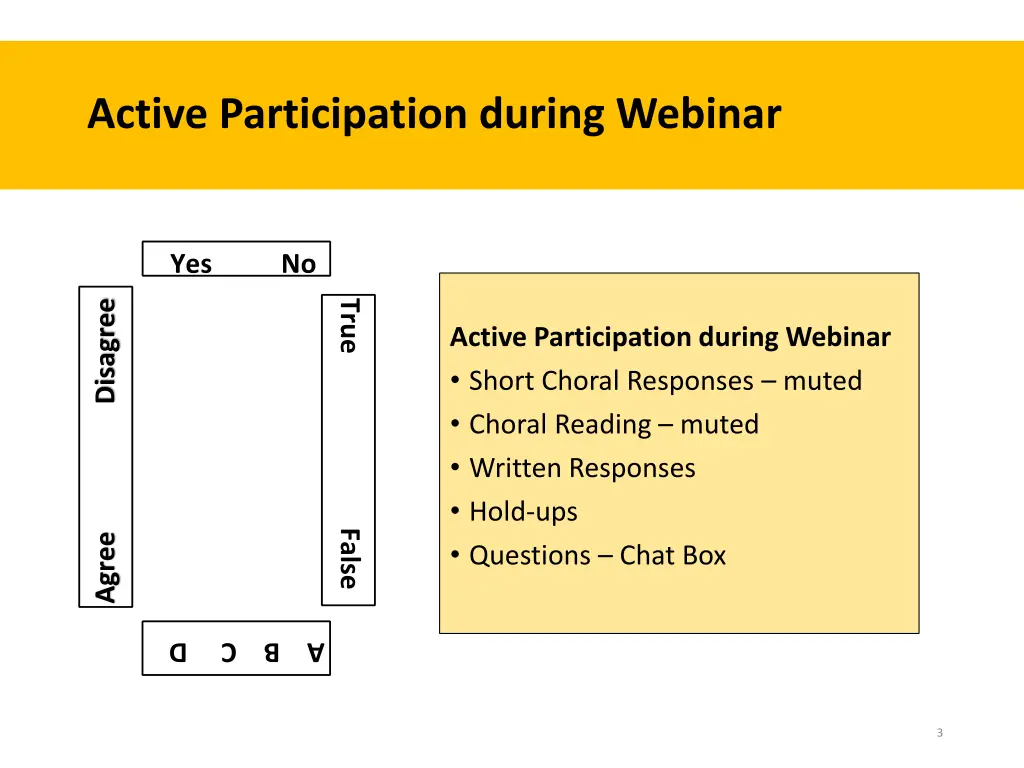 Active Participation during Webinar

Yes No

Agree Disagree

True False

A B C D

Active Participation during Webinar
• Short Choral Responses – muted
• Choral Reading – muted
• Written Responses
• Hold-ups
• Questions – Chat Box

3